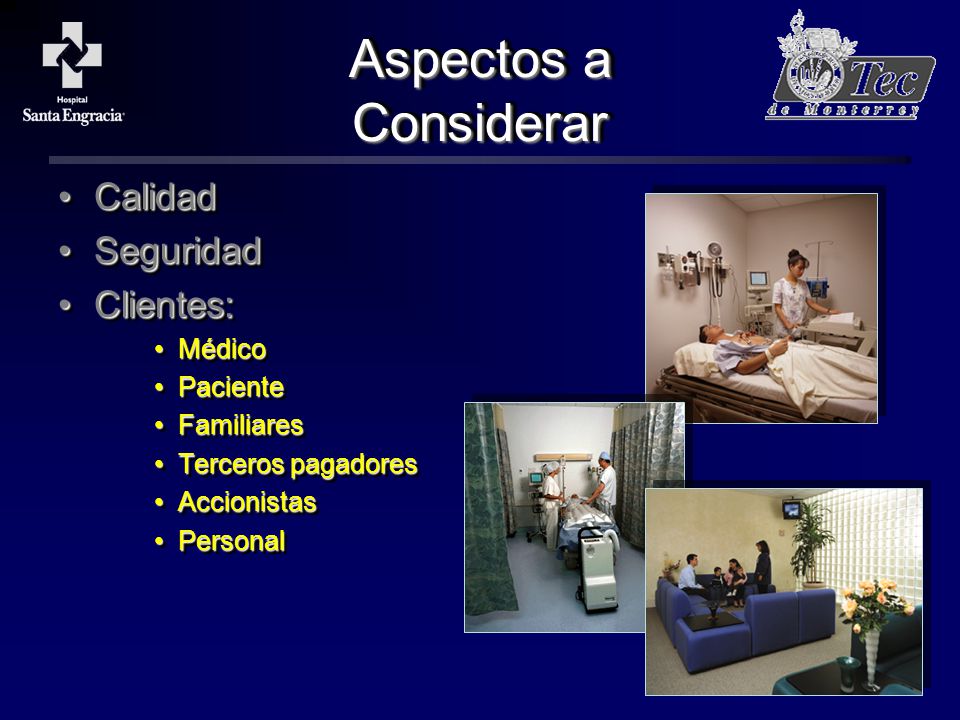 Hospital
Santa Engracia

Aspectos a Considerar

Tec de Monterrey

• Calidad
• Seguridad
• Clientes:
• Médico
• Paciente
• Familiares
• Terceros pagadores
• Accionistas
• Personal